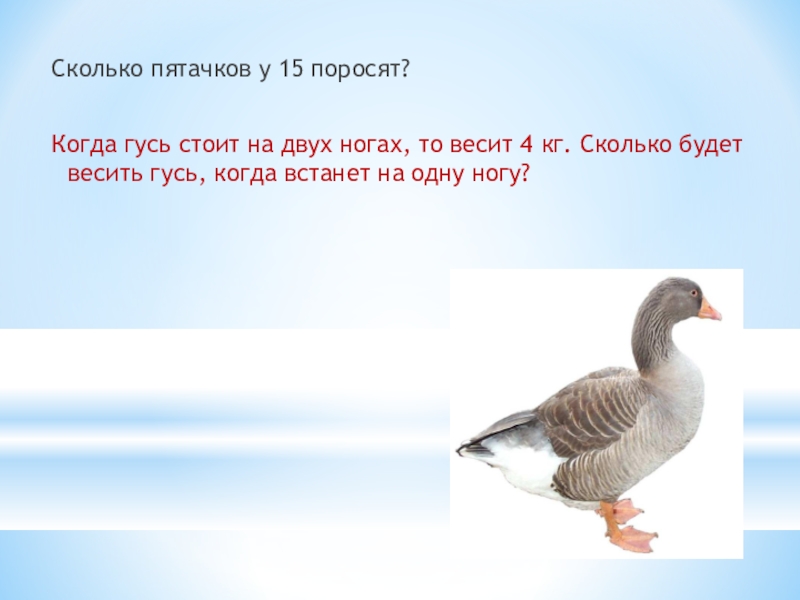 Сколько пятачков у 15 поросят?

Когда гусь стоит на двух ногах, то весит 4 кг. Сколько будет весить гусь, когда встанет на одну ногу?